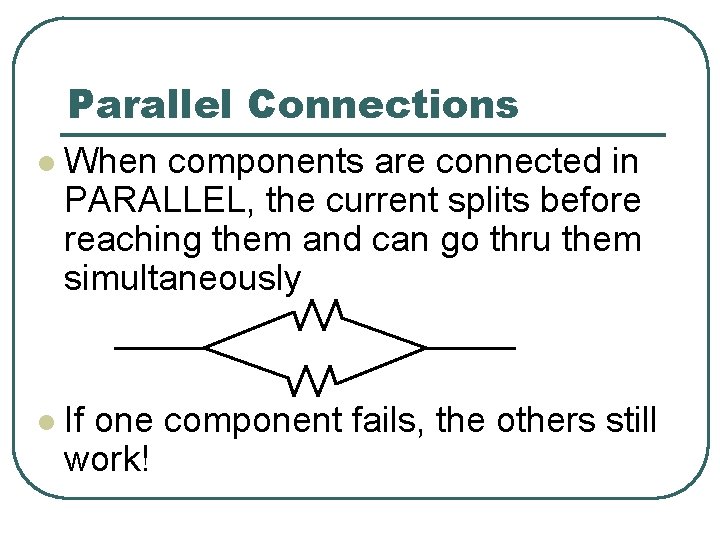 Parallel Connections

When components are connected in PARALLEL, the current splits before reaching them and can go thru them simultaneously

If one component fails, the others still work!